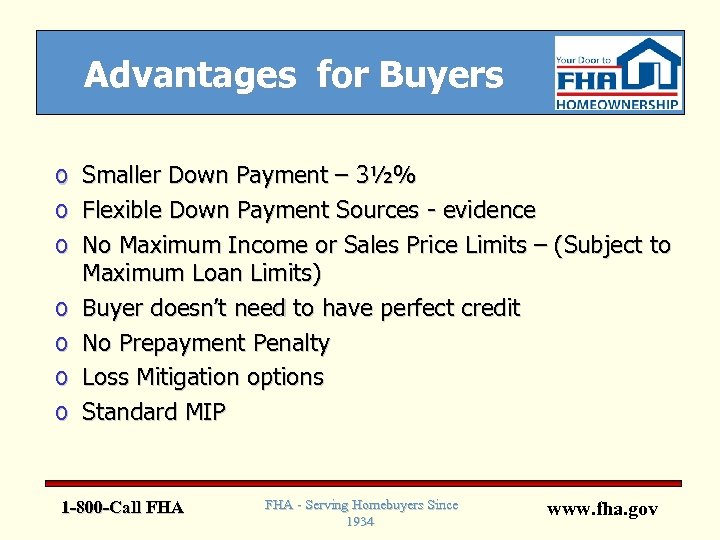 Advantages for Buyers

Your Door to FHA HOMEOWNERSHIP

o Smaller Down Payment – 3½%
o Flexible Down Payment Sources - evidence
o No Maximum Income or Sales Price Limits – (Subject to Maximum Loan Limits)
o Buyer doesn't need to have perfect credit
o No Prepayment Penalty
o Loss Mitigation options
o Standard MIP

1-800-Call FHA

FHA - Serving Homebuyers Since 1934

www.fha.gov